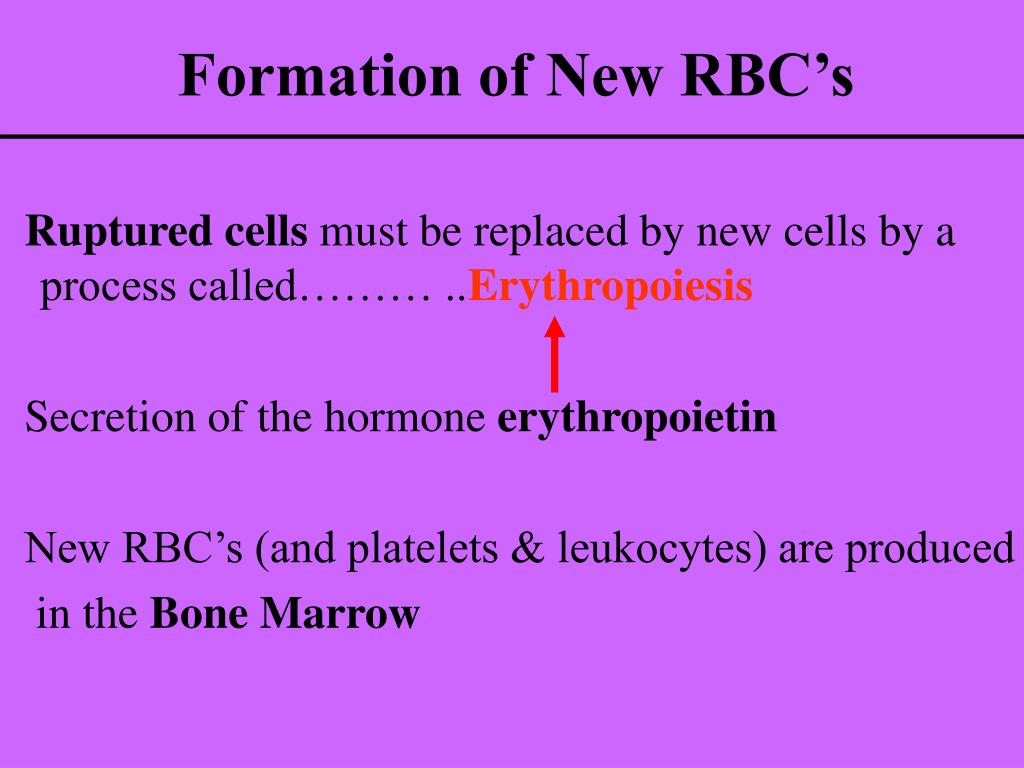 Formation of New RBC’s

Ruptured cells must be replaced by new cells by a process called……… ..Erythropoiesis

Secretion of the hormone erythropoietin

New RBC’s (and platelets & leukocytes) are produced in the Bone Marrow